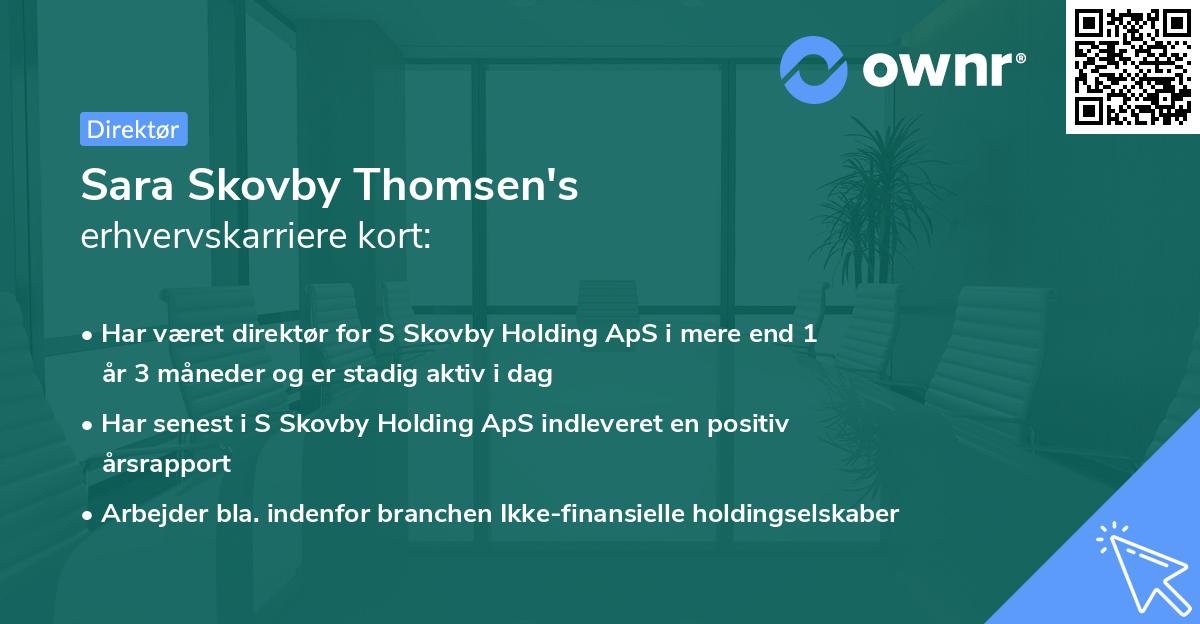 ownr®

Direktør

Sara Skovby Thomsen's
erhvervskarriere kort:

• Har været direktør for S Skovby Holding ApS i mere end 1 år 3 måneder og er stadig aktiv i dag
• Har senest i S Skovby Holding ApS indleveret en positiv årsrapport
• Arbejder bla. indenfor branchen Ikke-finansielle holdingselskaber